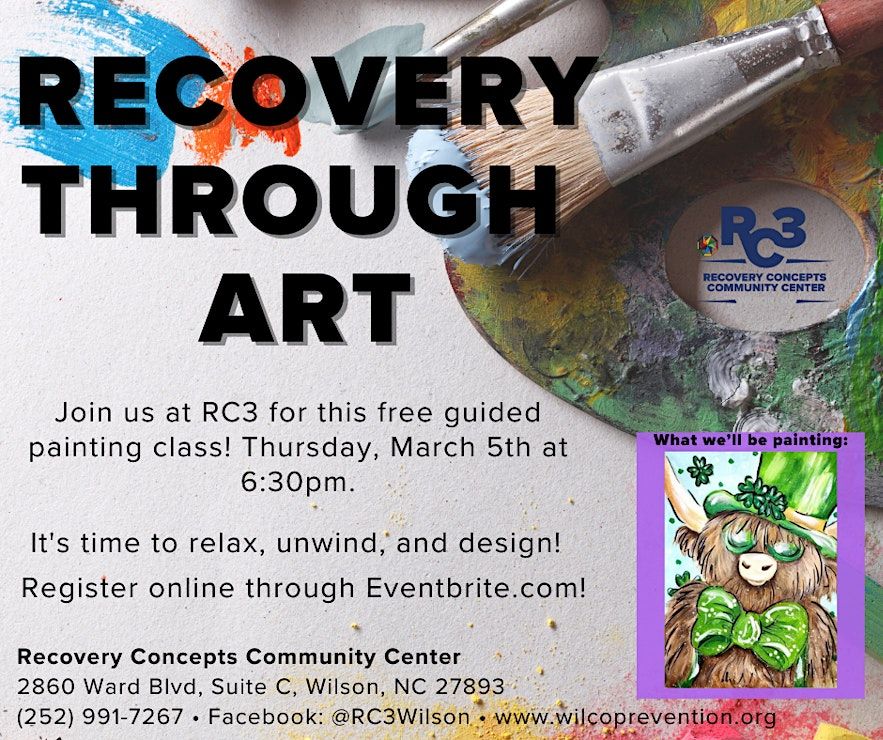 RECOVERY THROUGH ART

RC3
RECOVERY CONCEPTS COMMUNITY CENTER

Join us at RC3 for this free guided painting class! Thursday, March 5th at 6:30pm.

It's time to relax, unwind, and design!

Register online through Eventbrite.com!

What we'll be painting:

Recovery Concepts Community Center
2860 Ward Blvd, Suite C, Wilson, NC 27893
(252) 991-7267 • Facebook: @RC3Wilson • www.wilcoprevention.org